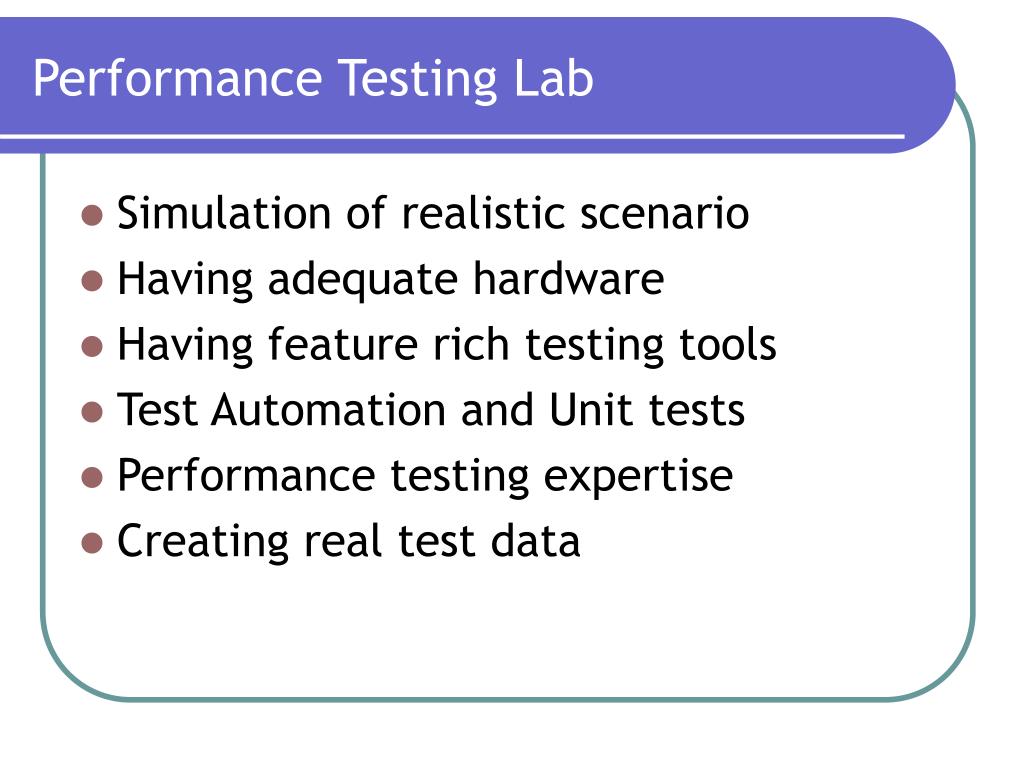 Performance Testing Lab

- Simulation of realistic scenario
- Having adequate hardware
- Having feature rich testing tools
- Test Automation and Unit tests
- Performance testing expertise
- Creating real test data